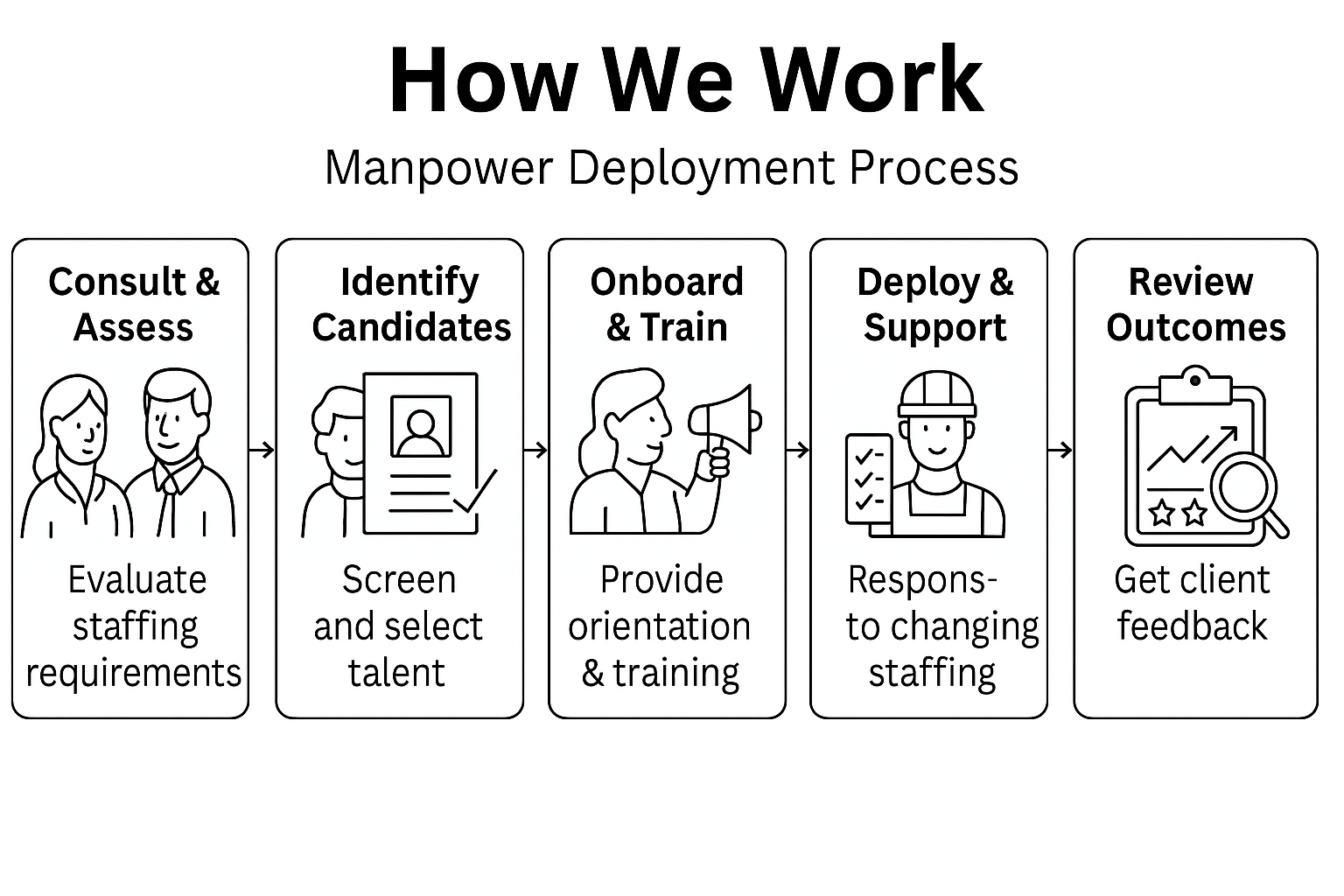 How We Work

Manpower Deployment Process

Consult & Assess

Evaluate staffing requirements

Identify Candidates

Screen and select talent

Onboard & Train

Provide orientation & training

Deploy & Support

Respons- to changing staffing

Review Outcomes

Get client feedback